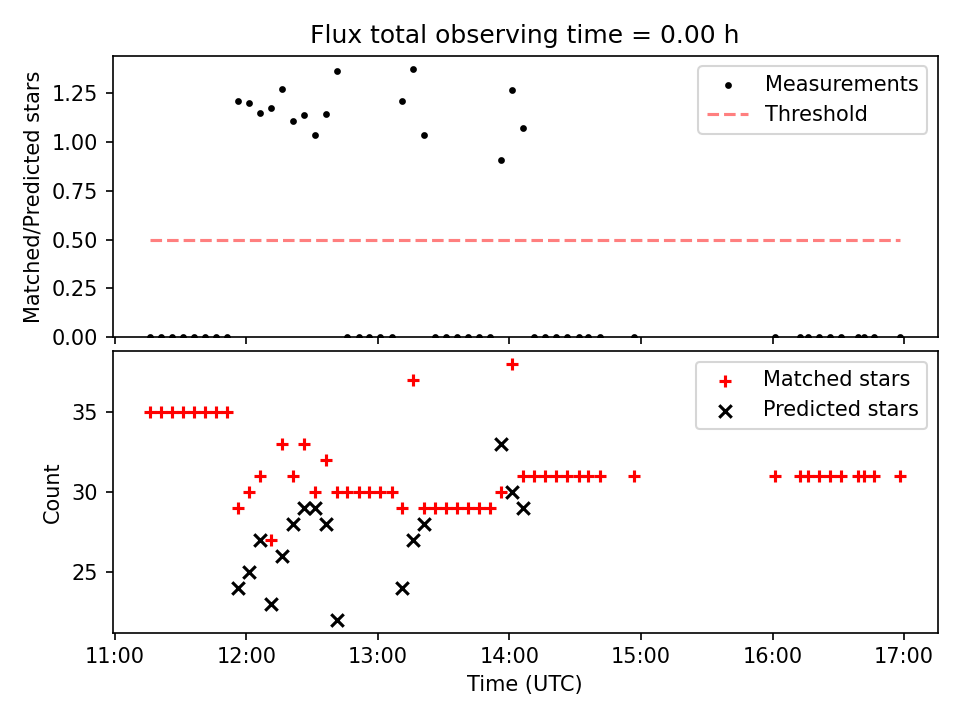 Flux total observing time = 0.00 h

Matched/Predicted stars

1.25
1.00
0.75
0.50
0.25
0.00

Measurements
Threshold

Count

35
30
25

Matched stars
Predicted stars

11:00 12:00 13:00 14:00 15:00 16:00 17:00

Time (UTC)